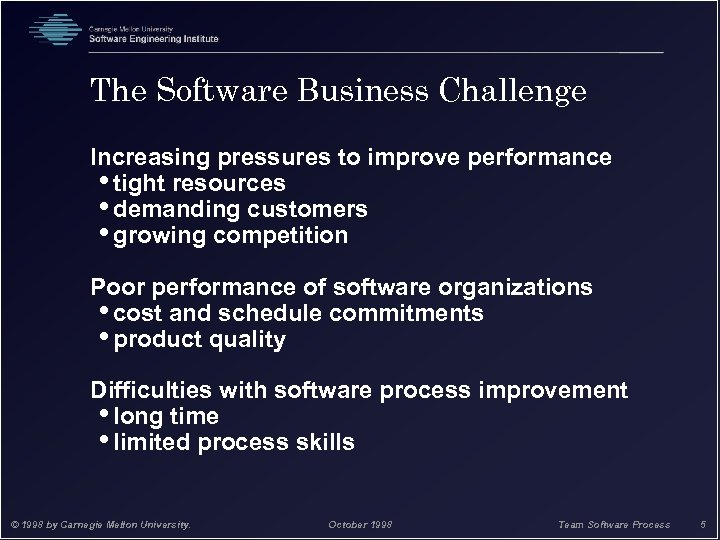 Carnegie Mellon University
Software Engineering Institute

The Software Business Challenge

Increasing pressures to improve performance
• tight resources
• demanding customers
• growing competition

Poor performance of software organizations
• cost and schedule commitments
• product quality

Difficulties with software process improvement
• long time
• limited process skills

© 1998 by Carnegie Mellon University.   October 1998   Team Software Process   5